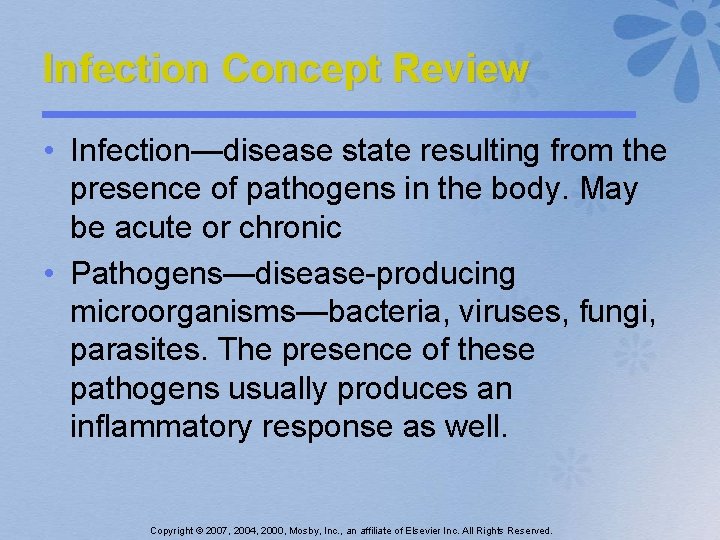 Infection Concept Review

• Infection—disease state resulting from the presence of pathogens in the body. May be acute or chronic

• Pathogens—disease-producing microorganisms—bacteria, viruses, fungi, parasites. The presence of these pathogens usually produces an inflammatory response as well.

Copyright © 2007, 2004, 2000, Mosby, Inc., an affiliate of Elsevier Inc. All Rights Reserved.